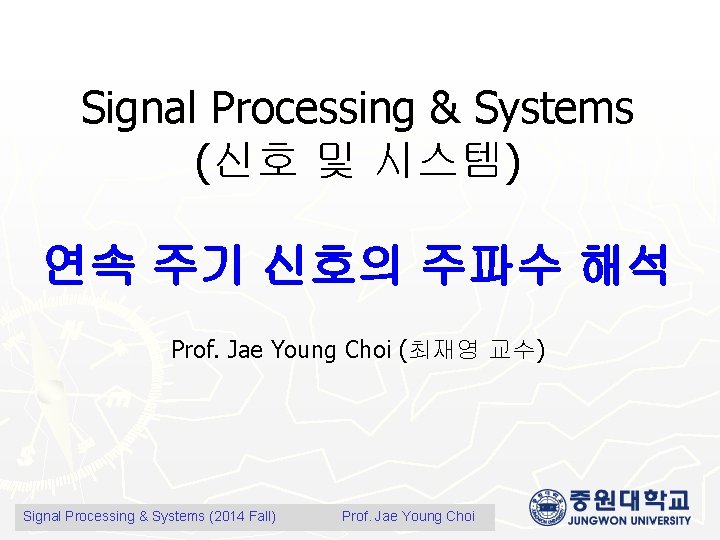 Signal Processing & Systems
(신호 및 시스템)

연속 주기 신호의 주파수 해석

Prof. Jae Young Choi (최재영 교수)

Signal Processing & Systems (2014 Fall)

Prof. Jae Young Choi

중원대학교
JUNGWON UNIVERSITY